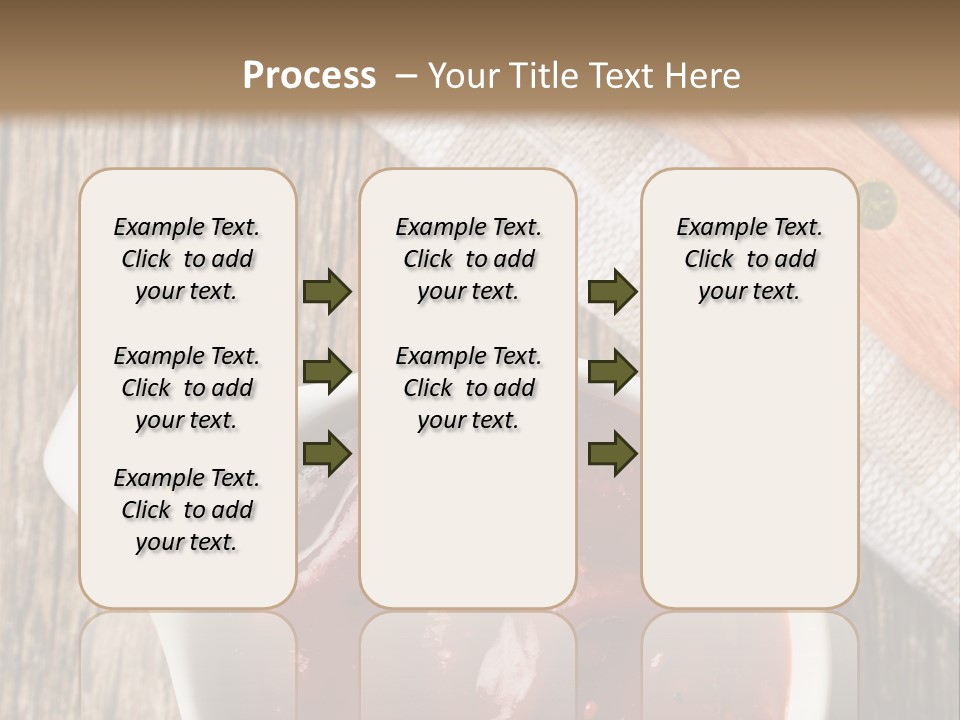 Process – Your Title Text Here

Example Text. Click to add your text.

Example Text. Click to add your text.

Example Text. Click to add your text.

Example Text. Click to add your text.

Example Text. Click to add your text.

Example Text. Click to add your text.